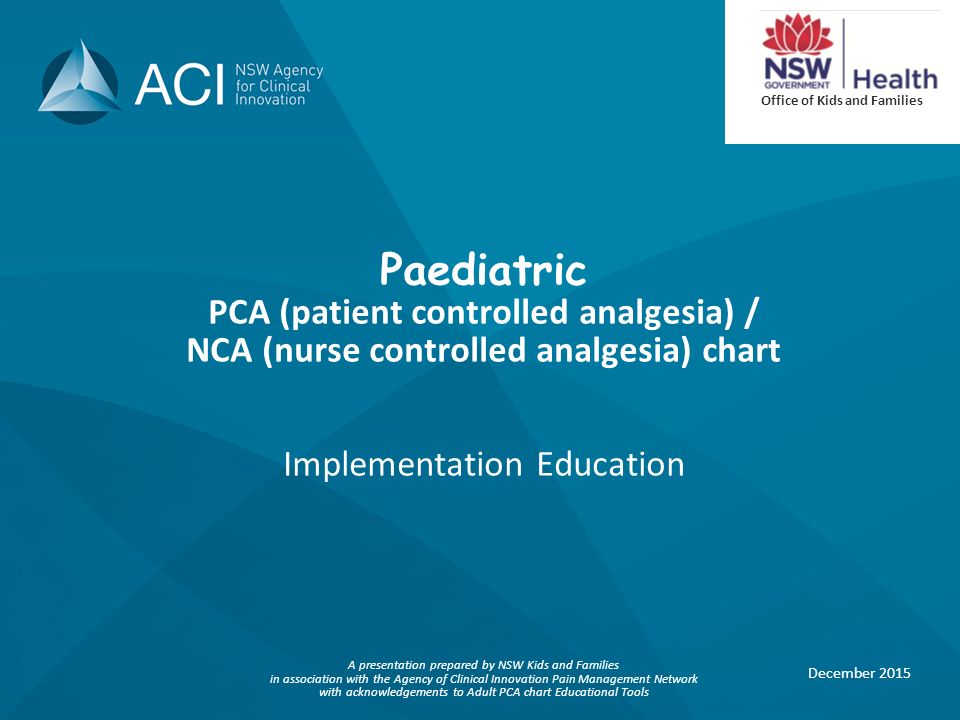 ACI NSW Agency for Clinical Innovation

NSW GOVERNMENT Health
Office of Kids and Families

Paediatric
PCA (patient controlled analgesia) /
NCA (nurse controlled analgesia) chart

Implementation Education

A presentation prepared by NSW Kids and Families
in association with the Agency of Clinical Innovation Pain Management Network
with acknowledgements to Adult PCA chart Educational Tools

December 2015